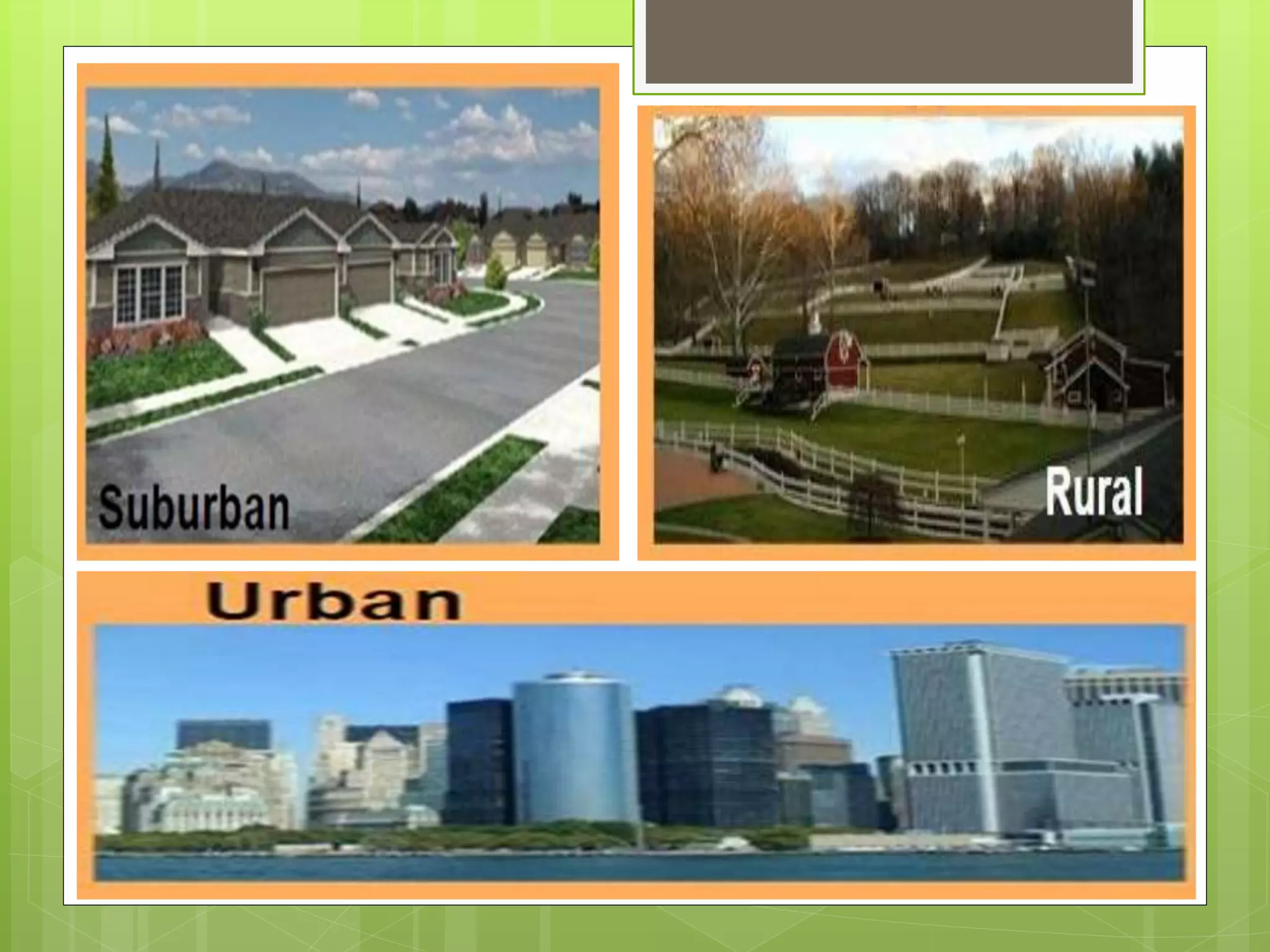 Suburban

Rural

Urban